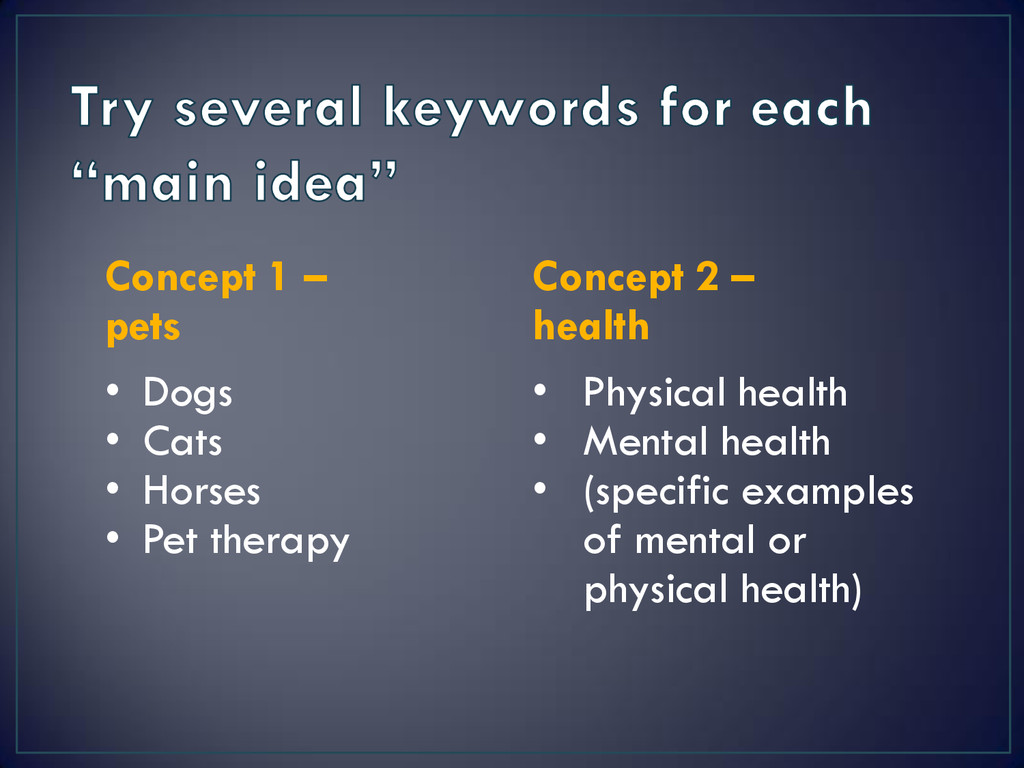 Try several keywords for each “main idea”

Concept 1 – pets

• Dogs
• Cats
• Horses
• Pet therapy

Concept 2 – health

• Physical health
• Mental health
• (specific examples of mental or physical health)